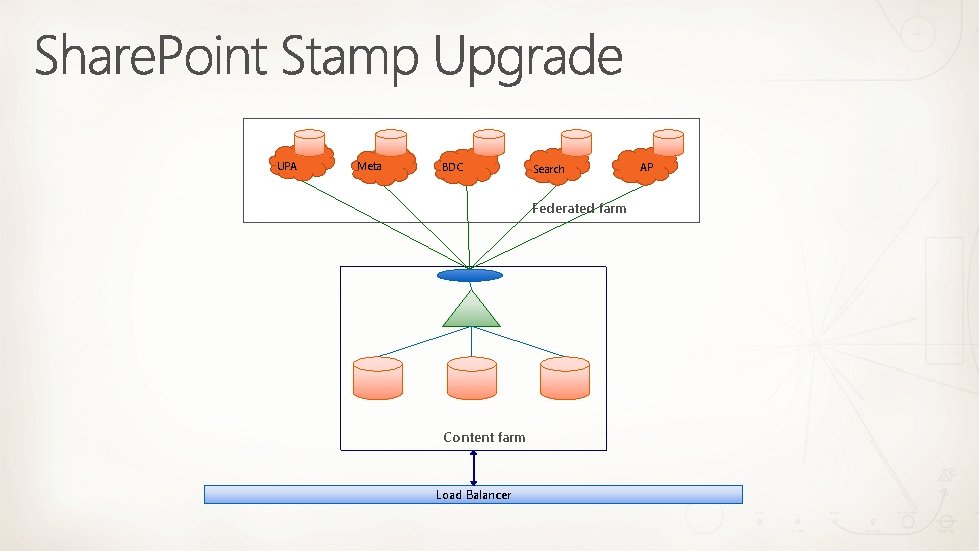 SharePoint Stamp Upgrade

UPA

Meta

BDC

Search

AP

Federated farm

Content farm

Load Balancer